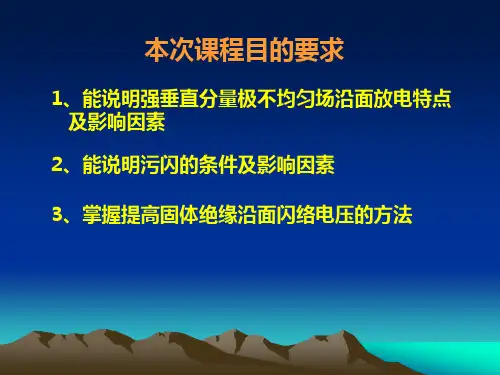 本次课程目的要求

1、能说明强垂直分量极不均匀场沿面放电特点及影响因素

2、能说明污闪的条件及影响因素

3、掌握提高固体绝缘沿面闪络电压的方法